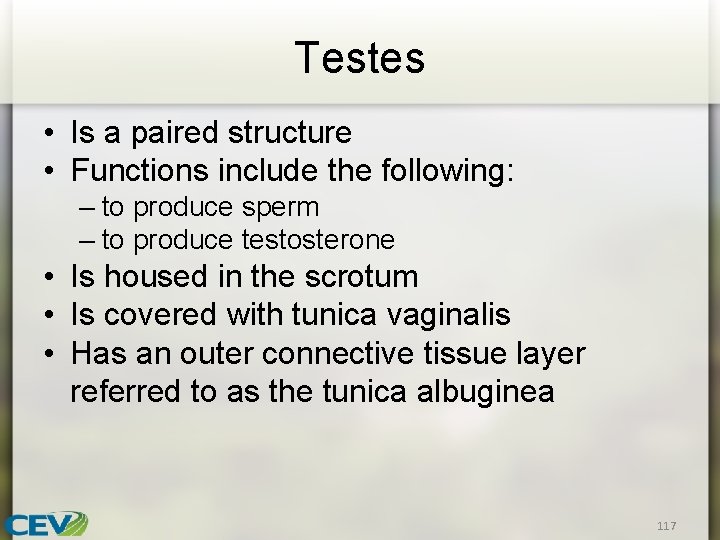 Testes

• Is a paired structure
• Functions include the following:
– to produce sperm
– to produce testosterone
• Is housed in the scrotum
• Is covered with tunica vaginalis
• Has an outer connective tissue layer referred to as the tunica albuginea

CEV

117